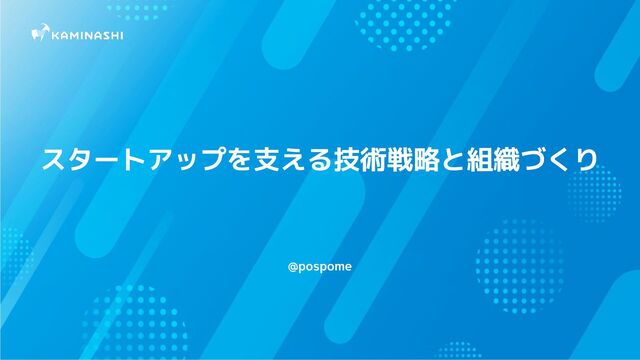 KAMINASHI

スタートアップを支える技術戦略と組織づくり

@pospome